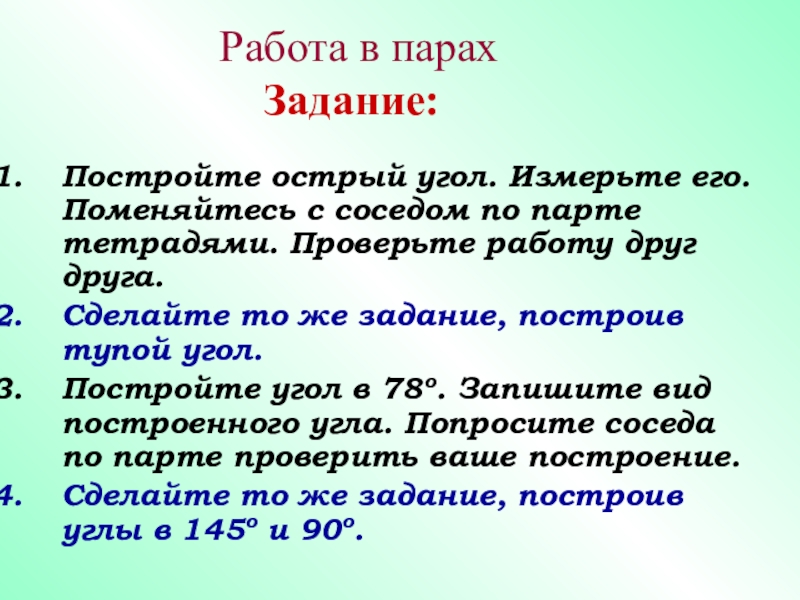 Работа в парах
Задание:

1. Постройте острый угол. Измерьте его. Поменяйтесь с соседом по парте тетрадями. Проверьте работу друг друга.
2. Сделайте то же задание, построив тупой угол.
3. Постройте угол в $78^o$. Запишите вид построенного угла. Попросите соседа по парте проверить ваше построение.
4. Сделайте то же задание, построив углы в $145^o$ и $90^o$.